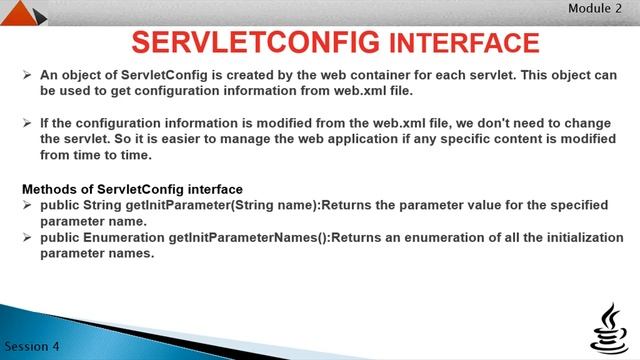 Module 2

SERVLETCONFIG INTERFACE

➢ An object of ServletConfig is created by the web container for each servlet. This object can be used to get configuration information from web.xml file.

➢ If the configuration information is modified from the web.xml file, we don't need to change the servlet. So it is easier to manage the web application if any specific content is modified from time to time.

Methods of ServletConfig interface
➢ public String getInitParameter(String name):Returns the parameter value for the specified parameter name.
➢ public Enumeration getInitParameterNames():Returns an enumeration of all the initialization parameter names.

Session 4